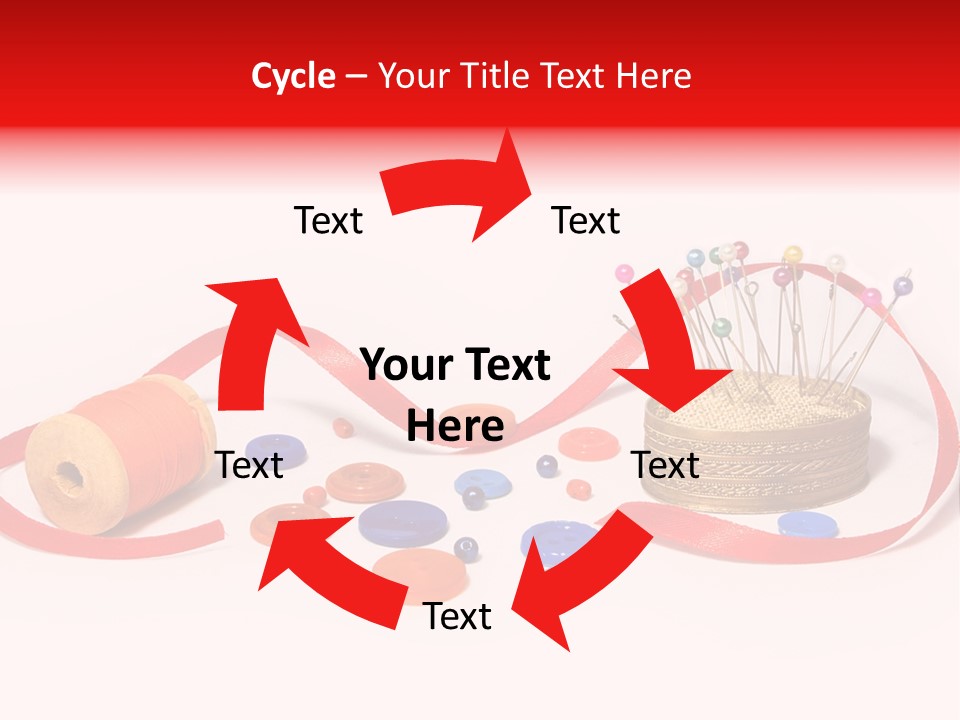 Cycle – Your Title Text Here

Text

Text

Your Text Here

Text

Text

Text